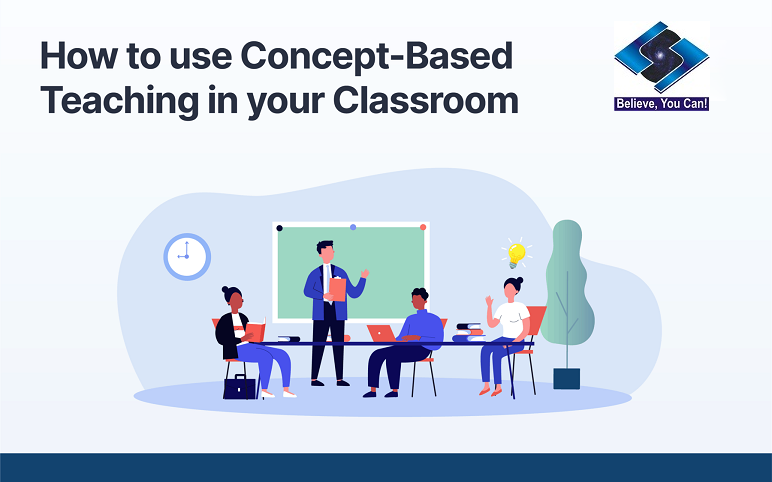 How to use Concept-Based Teaching in your Classroom

Believe, You Can!